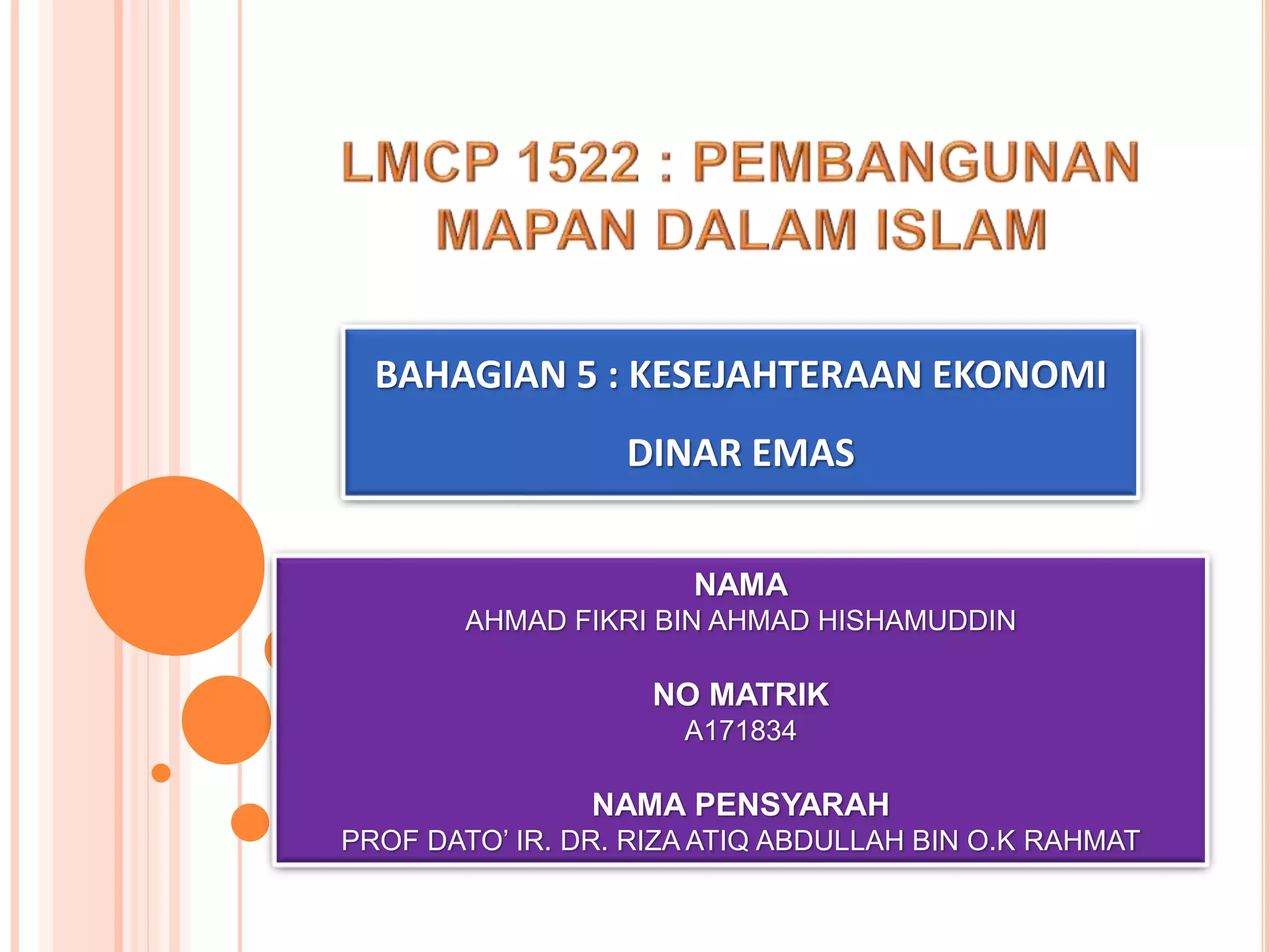 LMCP 1522 : PEMBANGUNAN MAPAN DALAM ISLAM

BAHAGIAN 5 : KESEJAHTERAAN EKONOMI

DINAR EMAS

NAMA
AHMAD FIKRI BIN AHMAD HISHAMUDDIN

NO MATRIK
A171834

NAMA PENSYARAH
PROF DATO' IR. DR. RIZA ATIQ ABDULLAH BIN O.K RAHMAT